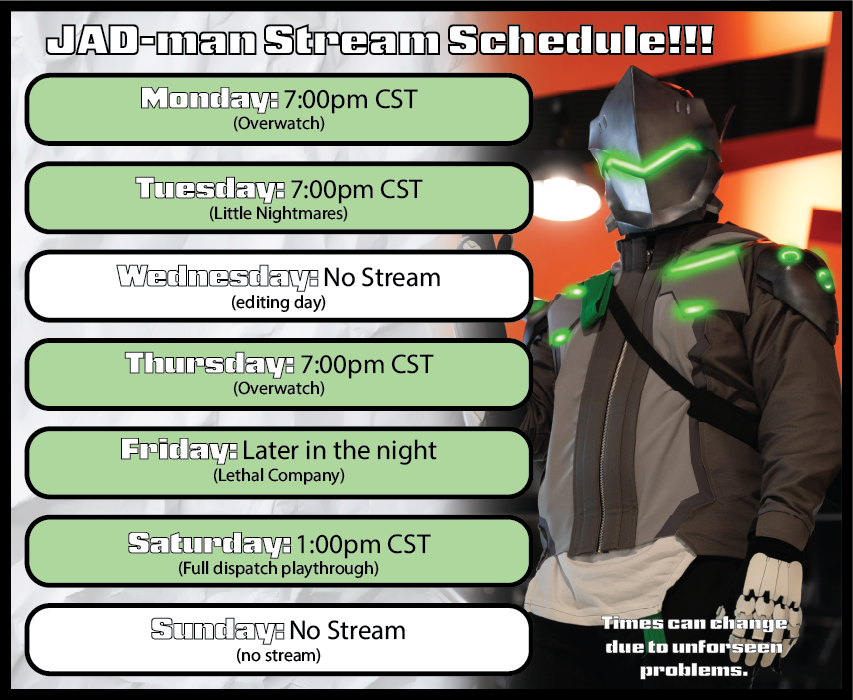 JAD-man Stream Schedule!!!

Monday: 7:00pm CST
(Overwatch)

Tuesday: 7:00pm CST
(Little Nightmares)

Wednesday: No Stream
(editing day)

Thursday: 7:00pm CST
(Overwatch)

Friday: Later in the night
(Lethal Company)

Saturday: 1:00pm CST
(Full dispatch playthrough)

Sunday: No Stream
(no stream)

Times can change due to unforseen problems.